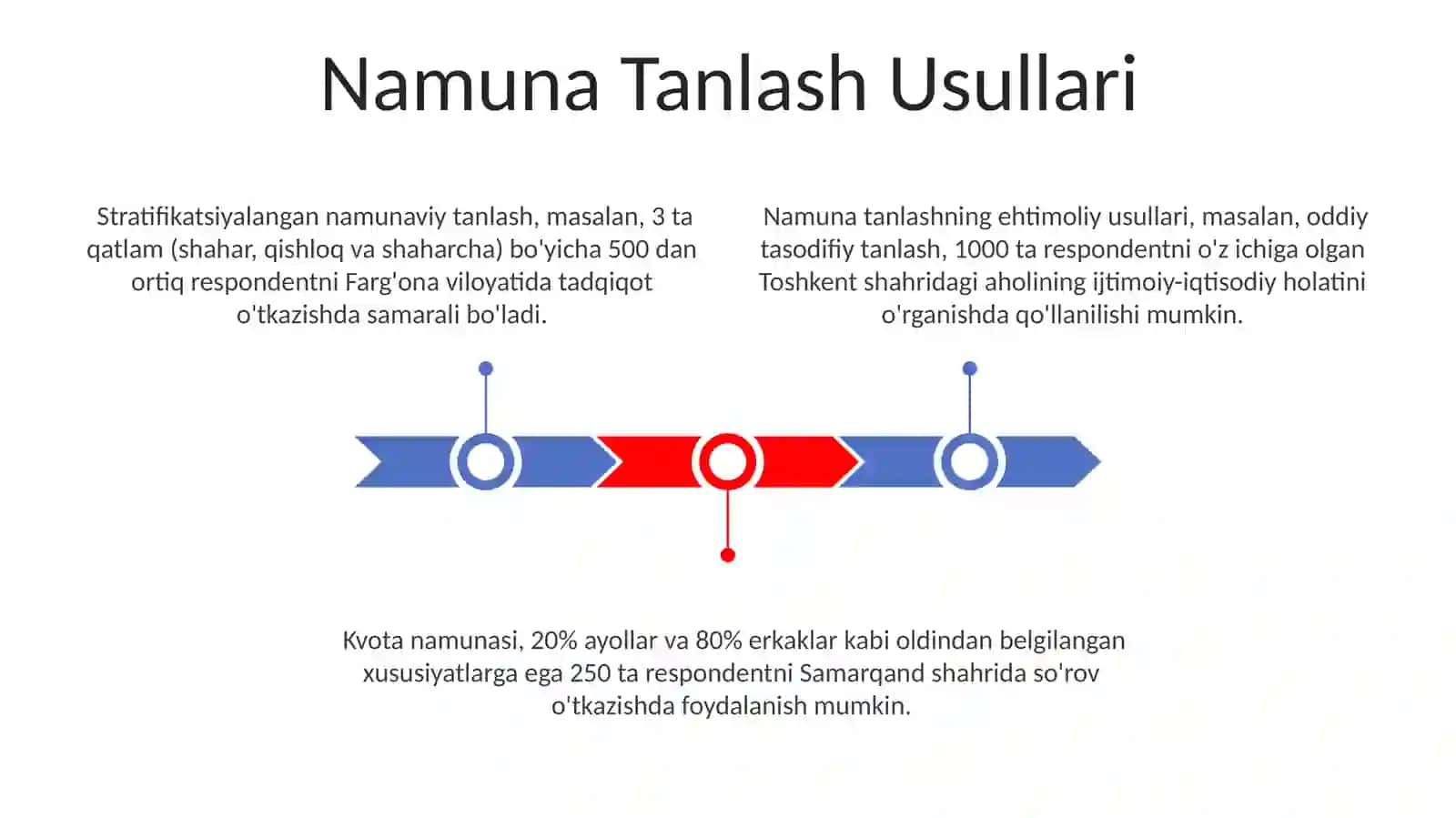 Namuna Tanlash Usullari

Stratifikatsiyalangan namunaviy tanlash, masalan, 3 ta qatlam (shahar, qishloq va shaharcha) bo'yicha 500 dan ortiq respondentni Farg'ona viloyatida tadqiqot o'tkazishda samarali bo'ladi.

Namuna tanlashning ehtimoliy usullari, masalan, oddiy tasodifiy tanlash, 1000 ta respondentni o'z ichiga olgan Toshkent shahridagi aholining ijtimoiy-iqtisodiy holatini o'rganishda qo'llanilishi mumkin.

Kvota namunasi, 20% ayollar va 80% erkaklar kabi oldindan belgilangan xususiyatlarga ega 250 ta respondentni Samarqand shahrida so'rov o'tkazishda foydalanish mumkin.